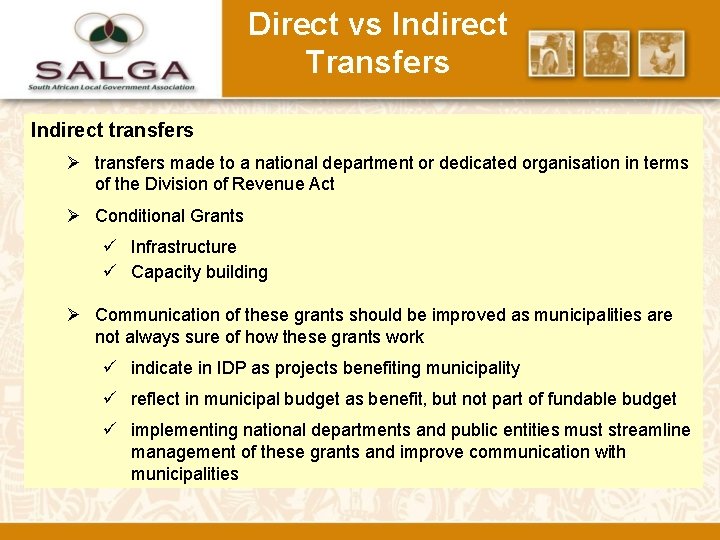 SALGA
South African Local Government Association

Direct vs Indirect Transfers

Indirect transfers

➢ transfers made to a national department or dedicated organisation in terms of the Division of Revenue Act

➢ Conditional Grants

✓ Infrastructure
✓ Capacity building

➢ Communication of these grants should be improved as municipalities are not always sure of how these grants work

✓ indicate in IDP as projects benefiting municipality

✓ reflect in municipal budget as benefit, but not part of fundable budget

✓ implementing national departments and public entities must streamline management of these grants and improve communication with municipalities